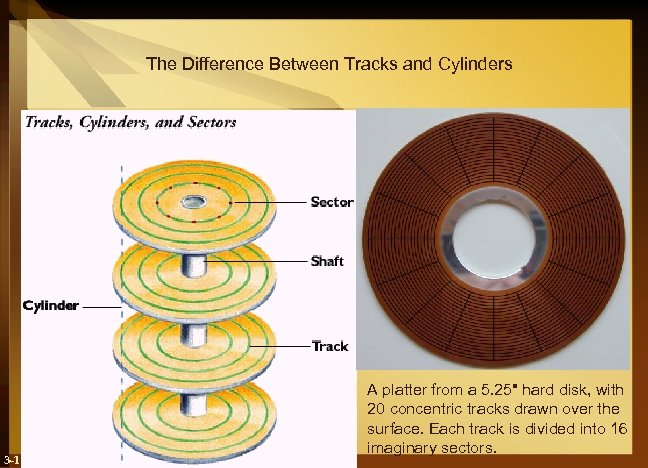 The Difference Between Tracks and Cylinders

Tracks, Cylinders, and Sectors

Sector

Shaft

Cylinder

Track

A platter from a 5.25" hard disk, with 20 concentric tracks drawn over the surface. Each track is divided into 16 imaginary sectors.

3-1